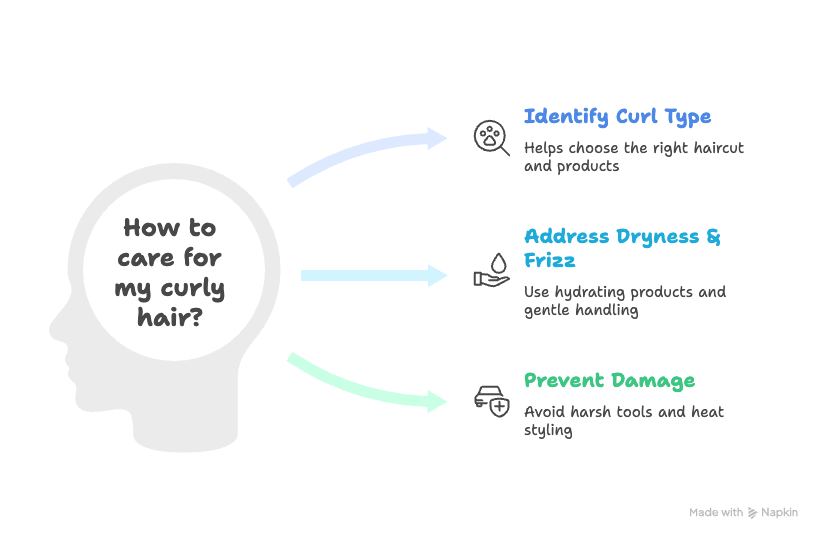 How to care for my curly hair?

Identify Curl Type

Helps choose the right haircut and products

Address Dryness & Frizz

Use hydrating products and gentle handling

Prevent Damage

Avoid harsh tools and heat styling

Made with Napkin